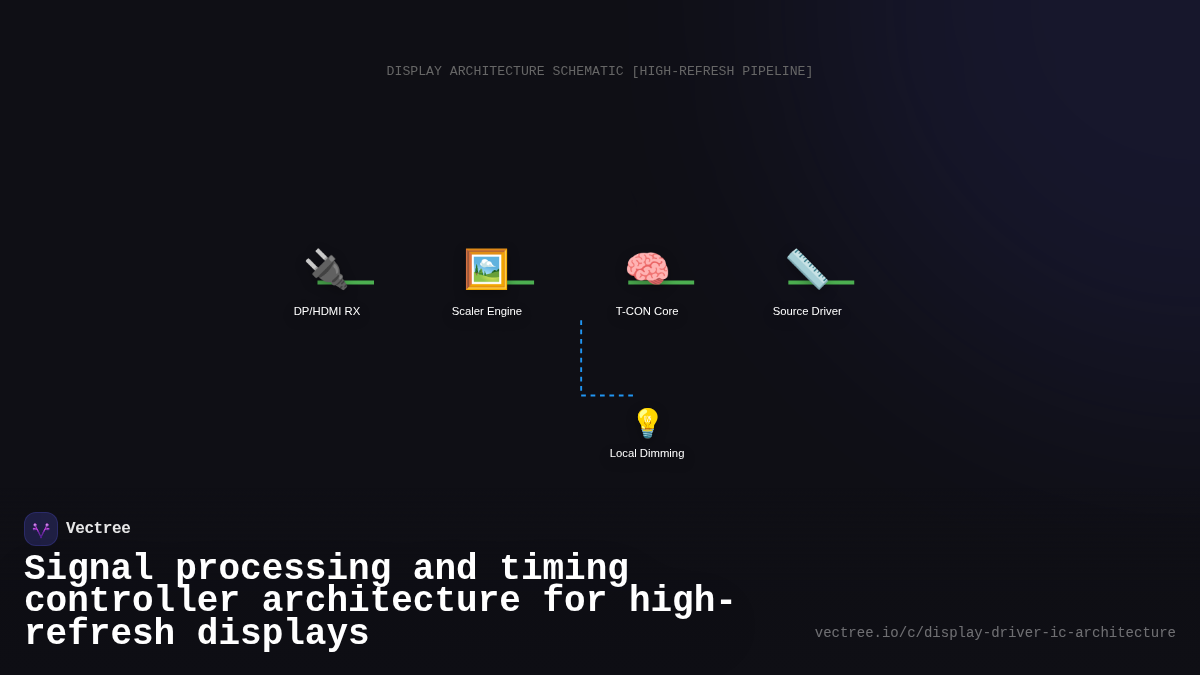 DISPLAY ARCHITECTURE SCHEMATIC [HIGH-REFRESH PIPELINE]

DP/HDMI RX

Scaler Engine

T-CON Core

Source Driver

Local Dimming

Vectree

Signal processing and timing controller architecture for high-refresh displays

vectree.io/c/display-driver-ic-architecture